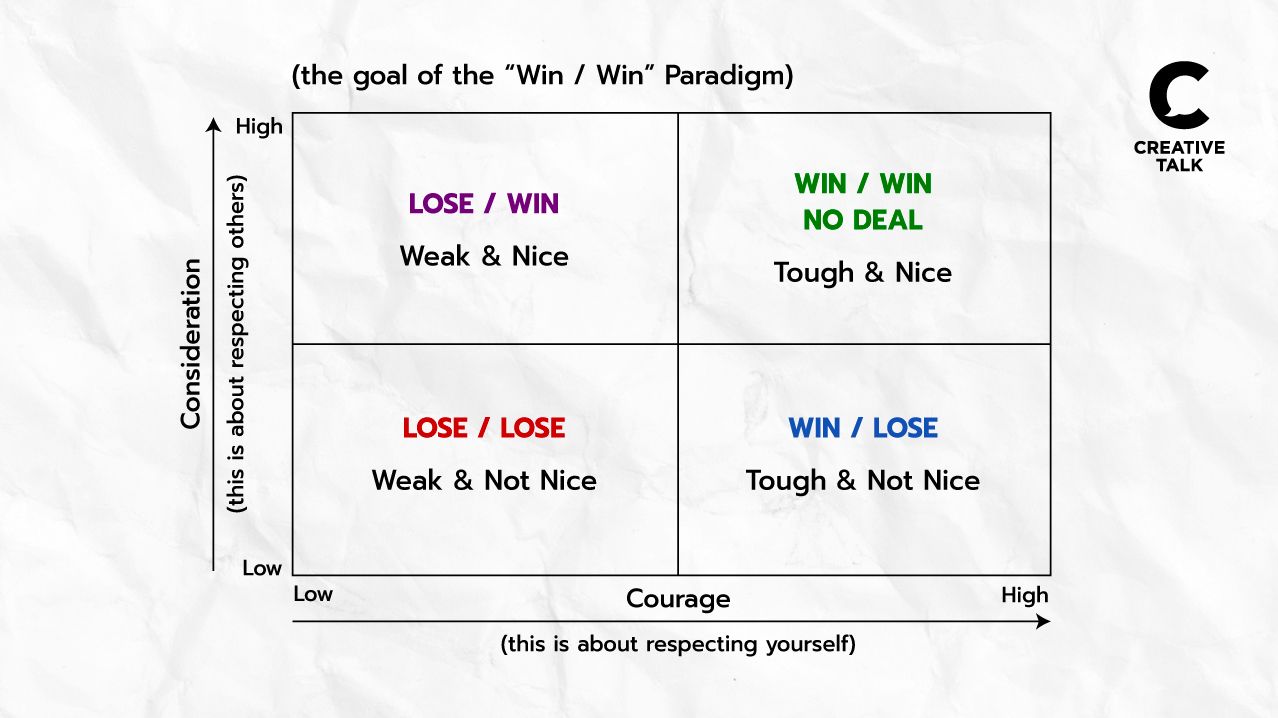 (the goal of the "Win / Win" Paradigm)

CREATIVE TALK

High

Consideration

(this is about respecting others)

Low

LOSE / WIN
Weak & Nice

WIN / WIN
NO DEAL
Tough & Nice

LOSE / LOSE
Weak & Not Nice

WIN / LOSE
Tough & Not Nice

Low

Courage

High

(this is about respecting yourself)